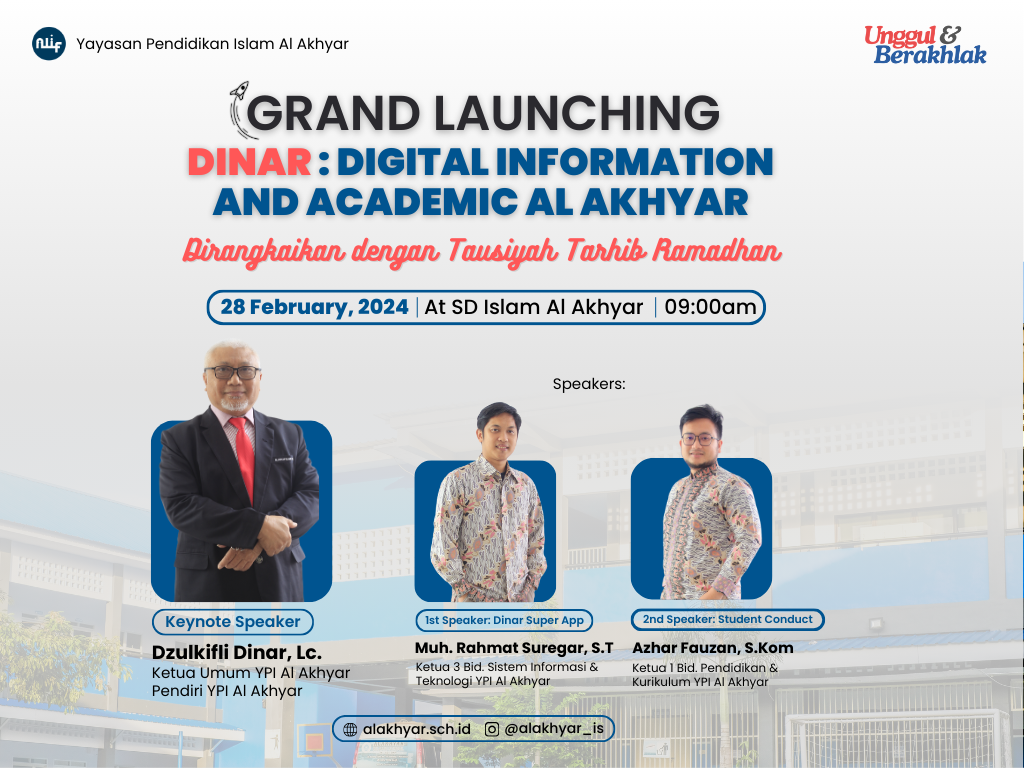 Yayasan Pendidikan Islam Al Akhyar

Unggul & Berakhlak

GRAND LAUNCHING

DINAR : DIGITAL INFORMATION AND ACADEMIC AL AKHYAR

Dirangkaikan dengan Tausiyah Tarhib Ramadhan

28 February, 2024 | At SD Islam Al Akhyar | 09:00am

Speakers:

Keynote Speaker
Dzulkifli Dinar, Lc.
Ketua Umum YPI Al Akhyar
Pendiri YPI Al Akhyar

1st Speaker: Dinar Super App
Muh. Rahmat Suregar, S.T
Ketua 3 Bid. Sistem Informasi & Teknologi YPI Al Akhyar

2nd Speaker: Student Conduct
Azhar Fauzan, S.Kom
Ketua 1 Bid. Pendidikan & Kurikulum YPI Al Akhyar

alakhyar.sch.id @alakhyar_is